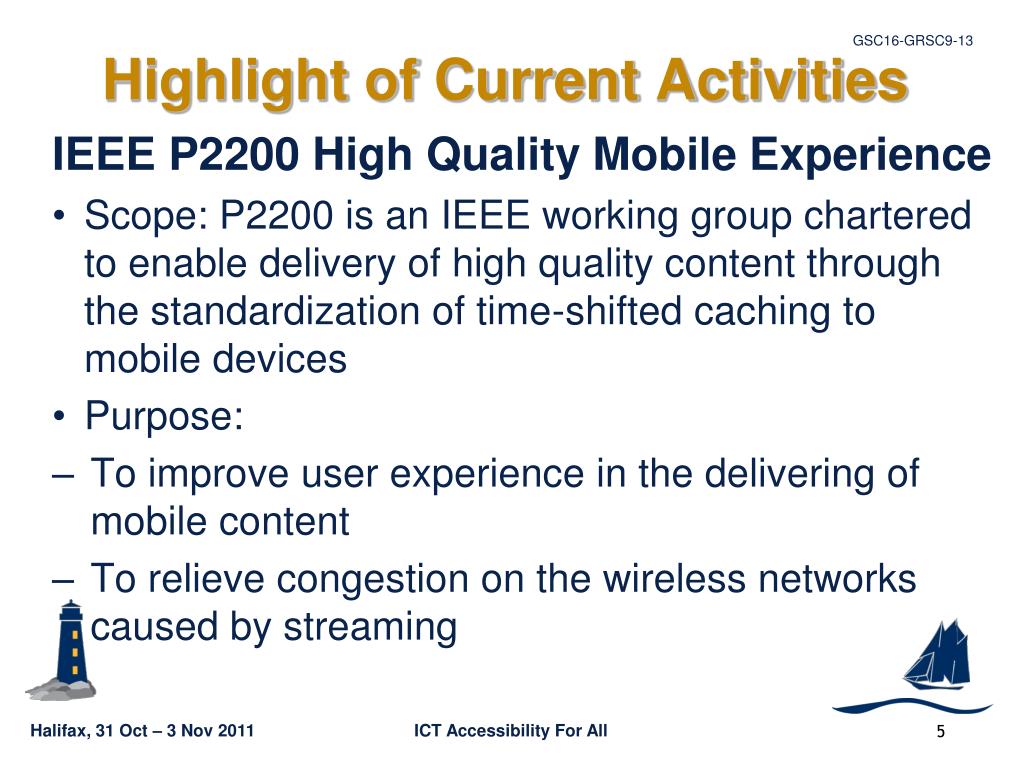 GSC16-GRSC9-13

Highlight of Current Activities

IEEE P2200 High Quality Mobile Experience

• Scope: P2200 is an IEEE working group chartered to enable delivery of high quality content through the standardization of time-shifted caching to mobile devices

• Purpose:

– To improve user experience in the delivering of mobile content

– To relieve congestion on the wireless networks caused by streaming

Halifax, 31 Oct – 3 Nov 2011

ICT Accessibility For All

5